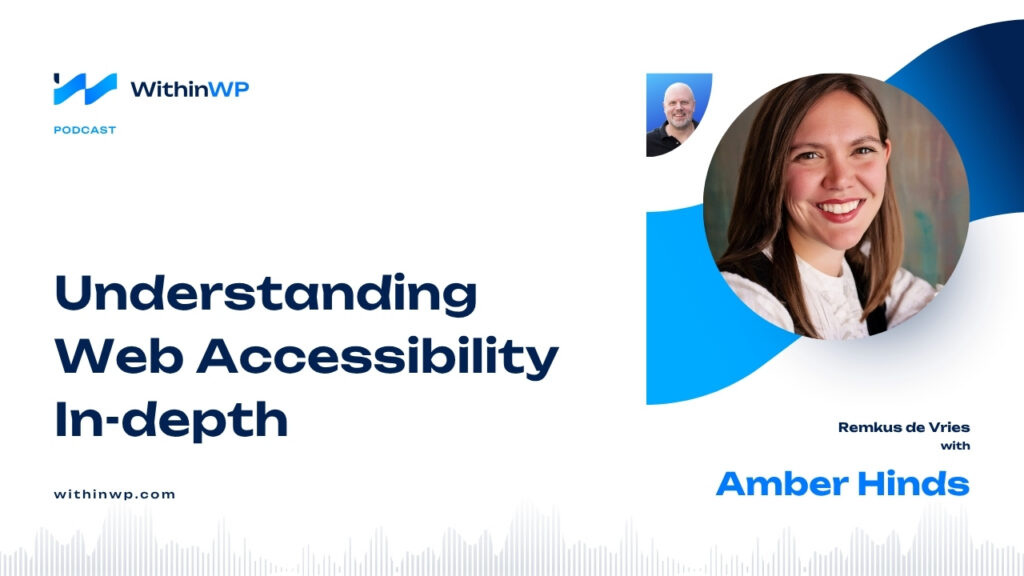 WithinWP
PODCAST

Understanding Web Accessibility In-depth

withinwp.com

Remkus de Vries
with
Amber Hinds